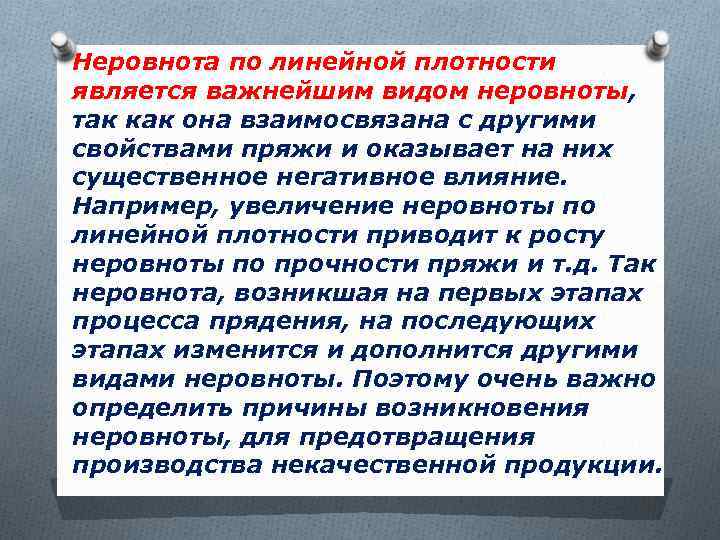 Неровнота по линейной плотности является важнейшим видом неровноты, так как она взаимосвязана с другими свойствами пряжи и оказывает на них существенное негативное влияние. Например, увеличение неровноты по линейной плотности приводит к росту неровноты по прочности пряжи и т.д. Так неровнота, возникшая на первых этапах процесса прядения, на последующих этапах изменится и дополнится другими видами неровноты. Поэтому очень важно определить причины возникновения неровноты, для предотвращения производства некачественной продукции.